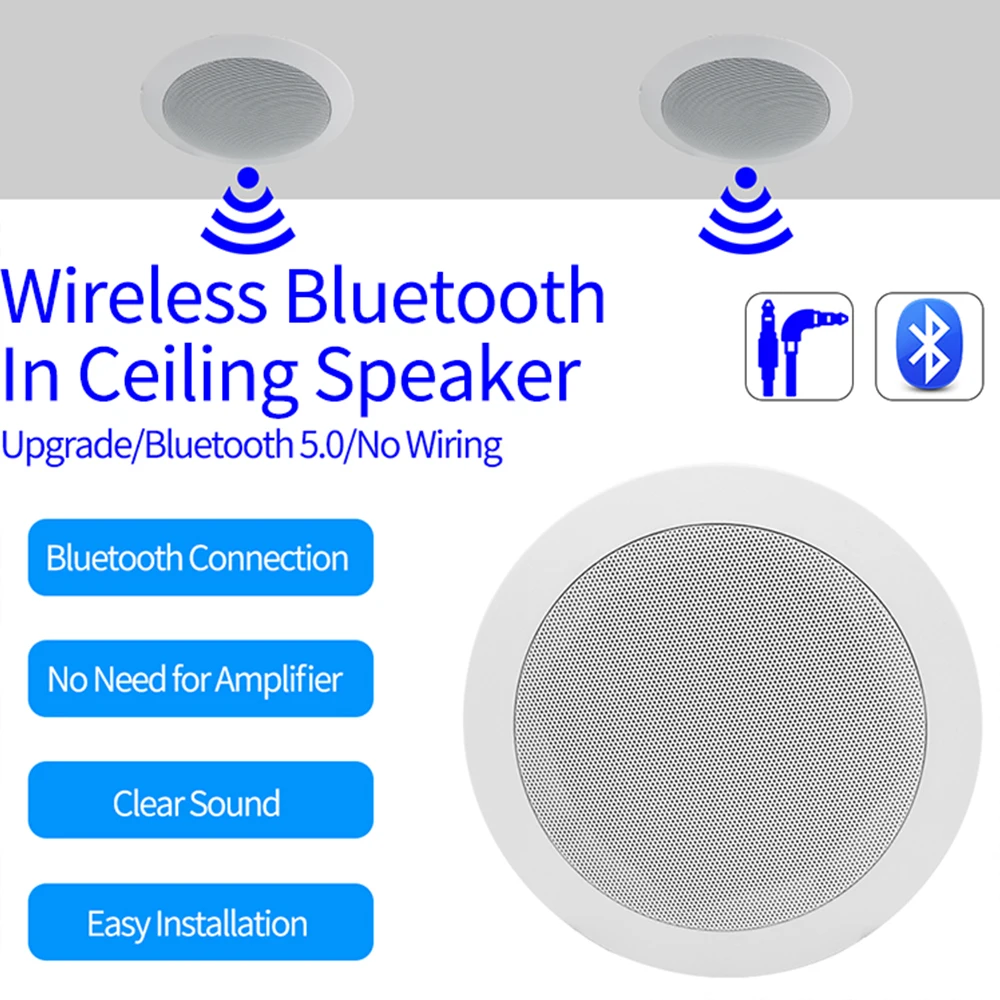 Wireless Bluetooth
In Ceiling Speaker

Upgrade/Bluetooth 5.0/No Wiring

Bluetooth Connection

No Need for Amplifier

Clear Sound

Easy Installation